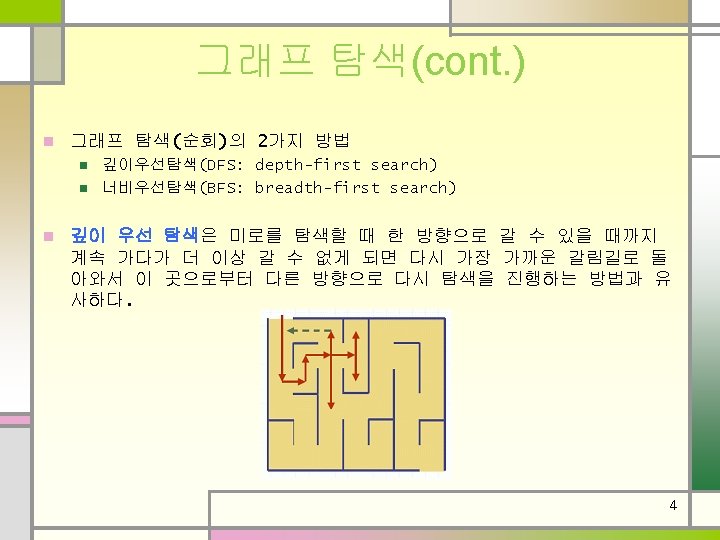 그래프 탐색(cont.)

그래프 탐색(순회)의 2가지 방법
깊이우선탐색(DFS: depth-first search)
너비우선탐색(BFS: breadth-first search)

깊이 우선 탐색은 미로를 탐색할 때 한 방향으로 갈 수 있을 때까지 계속 가다가 더 이상 갈 수 없게 되면 다시 가장 가까운 갈림길로 돌아와서 이 곳으로부터 다른 방향으로 다시 탐색을 진행하는 방법과 유사하다.

4